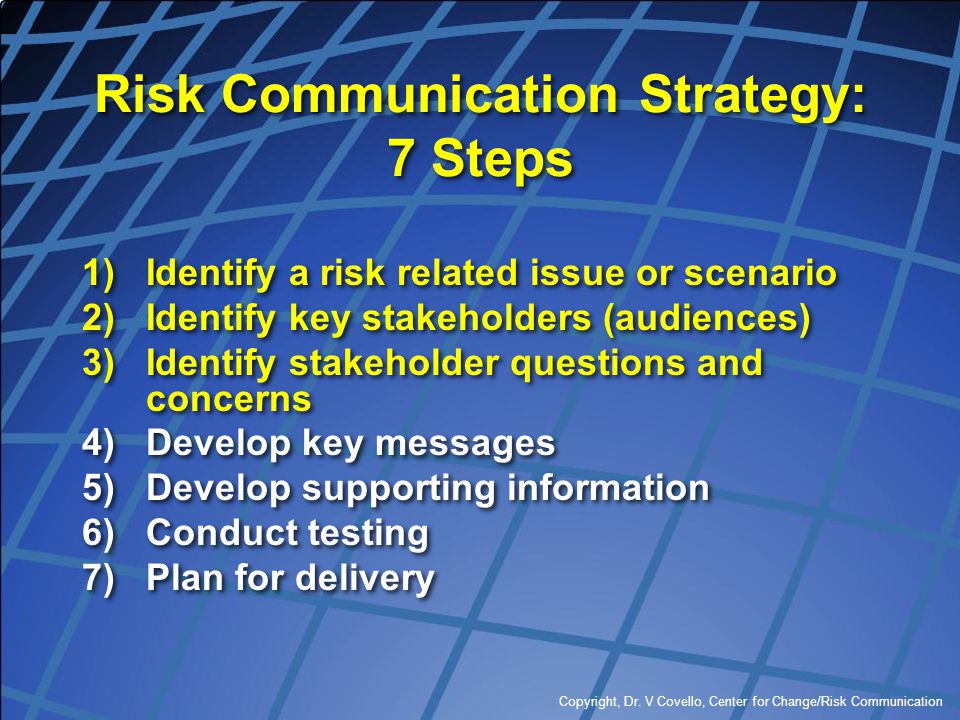 Risk Communication Strategy: 7 Steps

1) Identify a risk related issue or scenario
2) Identify key stakeholders (audiences)
3) Identify stakeholder questions and concerns
4) Develop key messages
5) Develop supporting information
6) Conduct testing
7) Plan for delivery

Copyright, Dr. V Covello, Center for Change/Risk Communication